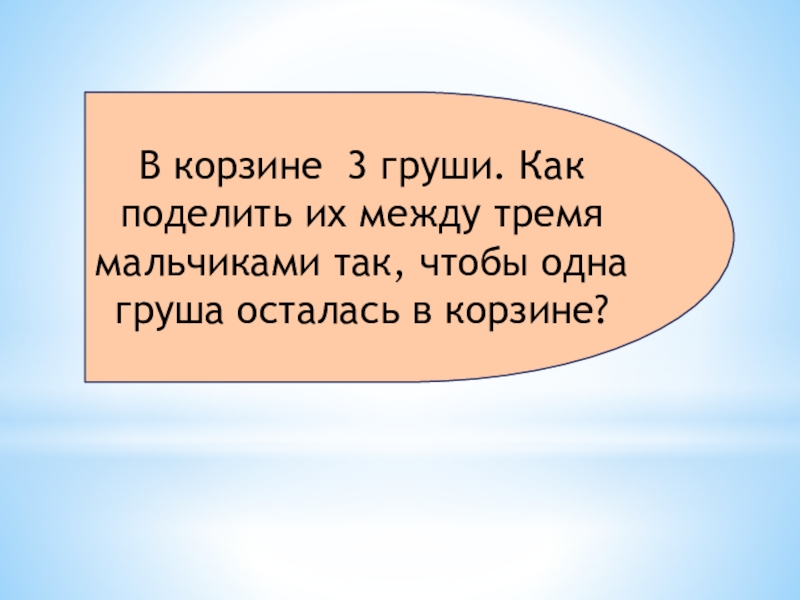 В корзине  3 груши. Как поделить их между тремя мальчиками так, чтобы одна груша осталась в корзине?